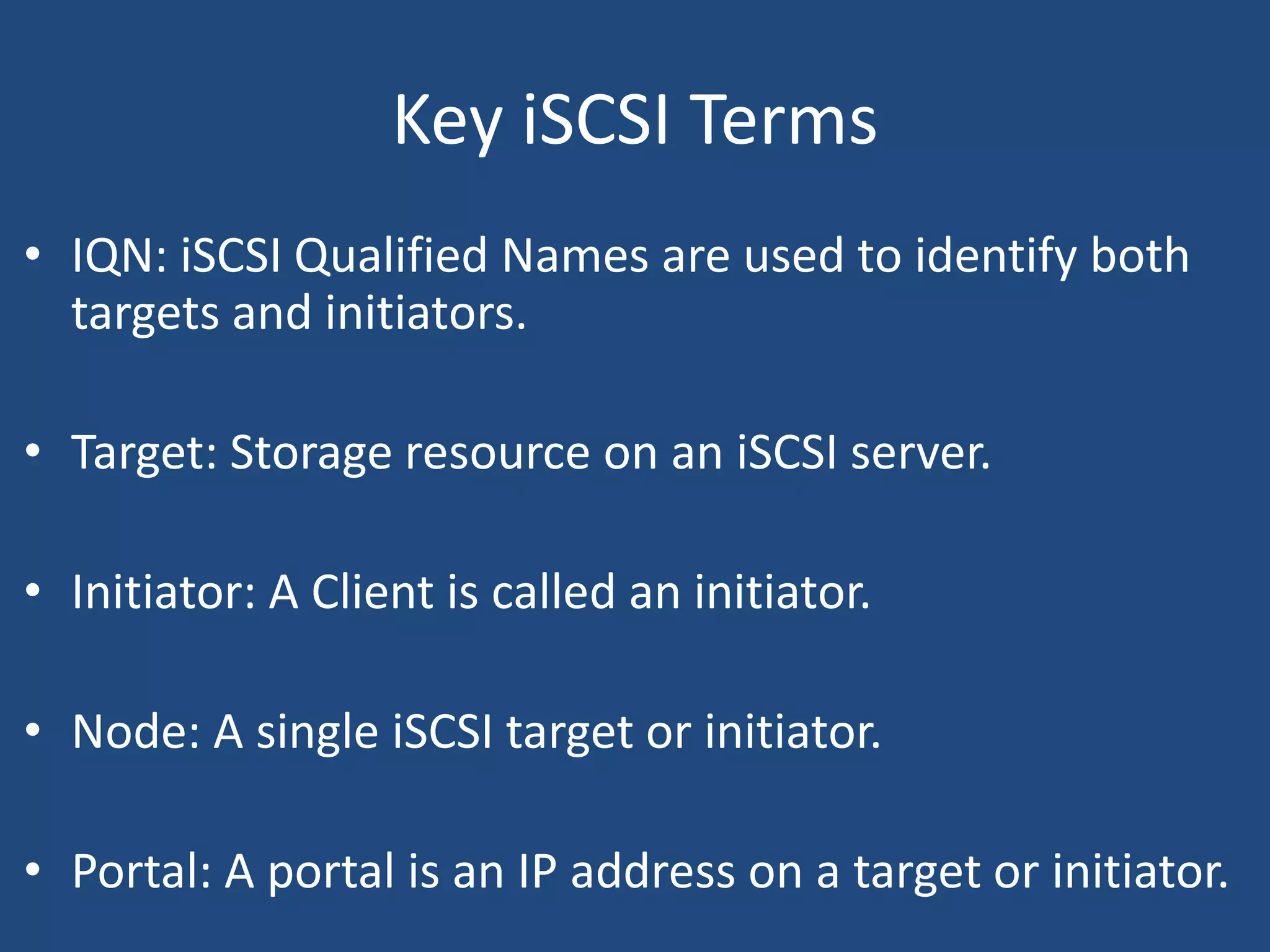 Key iSCSI Terms

• IQN: iSCSI Qualified Names are used to identify both targets and initiators.

• Target: Storage resource on an iSCSI server.

• Initiator: A Client is called an initiator.

• Node: A single iSCSI target or initiator.

• Portal: A portal is an IP address on a target or initiator.